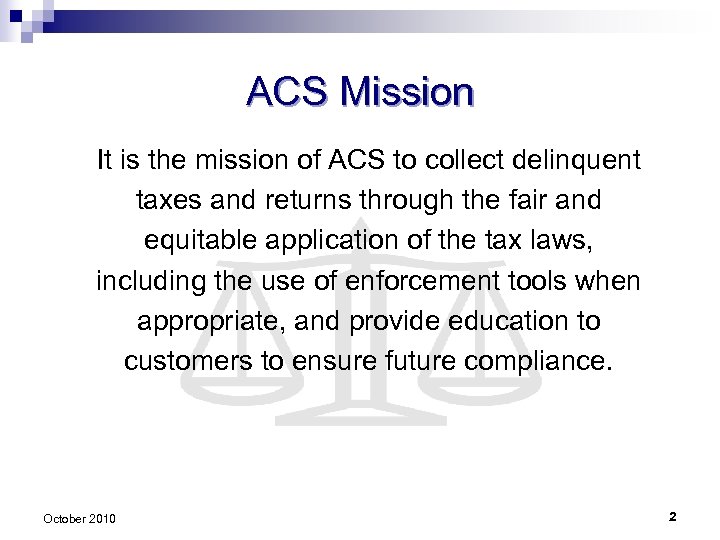 ACS Mission

It is the mission of ACS to collect delinquent taxes and returns through the fair and equitable application of the tax laws, including the use of enforcement tools when appropriate, and provide education to customers to ensure future compliance.

October 2010

2